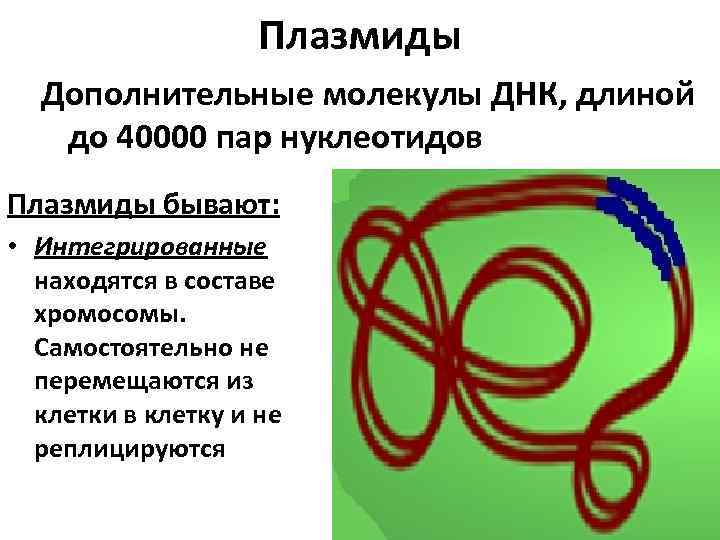 Плазмиды

Дополнительные молекулы ДНК, длиной до 40000 пар нуклеотидов

Плазмиды бывают:

• Интегрированные находятся в составе хромосомы. Самостоятельно не перемещаются из клетки в клетку и не реплицируются